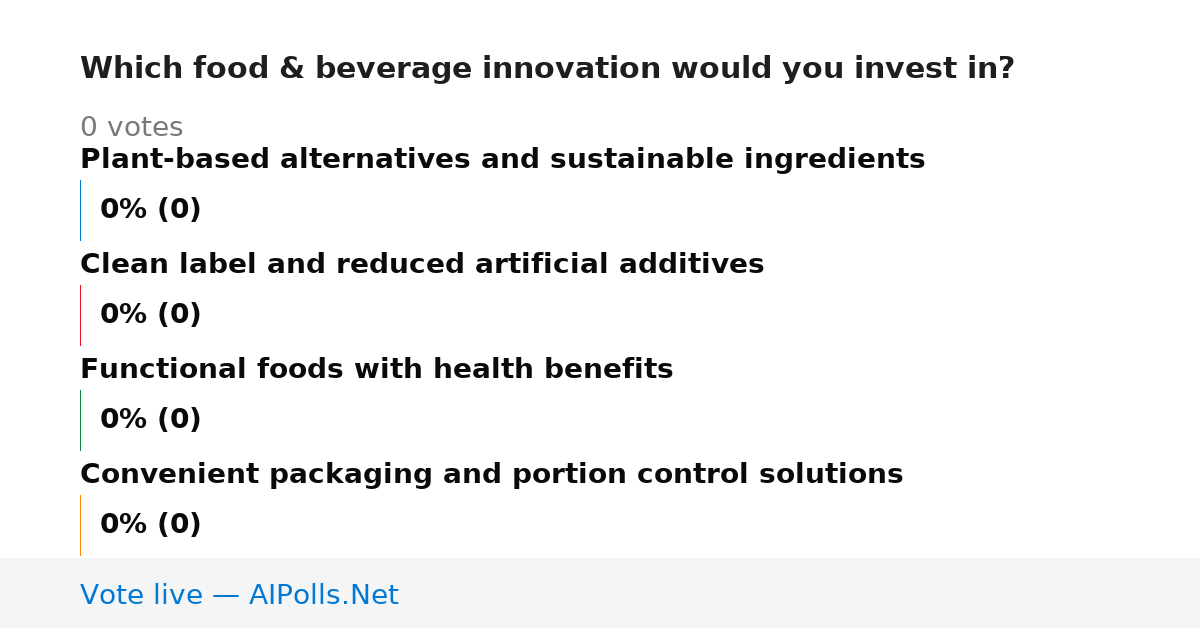 Which food & beverage innovation would you invest in?

0 votes

Plant-based alternatives and sustainable ingredients

0% (0)

Clean label and reduced artificial additives

0% (0)

Functional foods with health benefits

0% (0)

Convenient packaging and portion control solutions

0% (0)

Vote live — AIPolls.Net